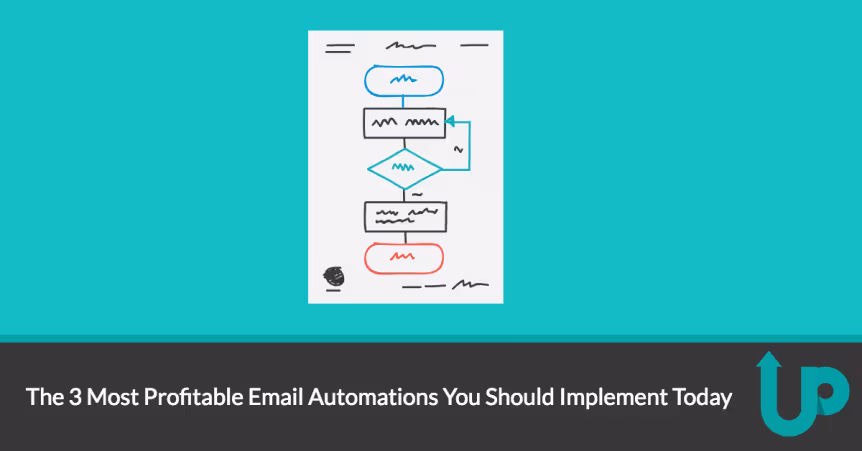 The 3 Most Profitable Email Automations You Should Implement Today

UP